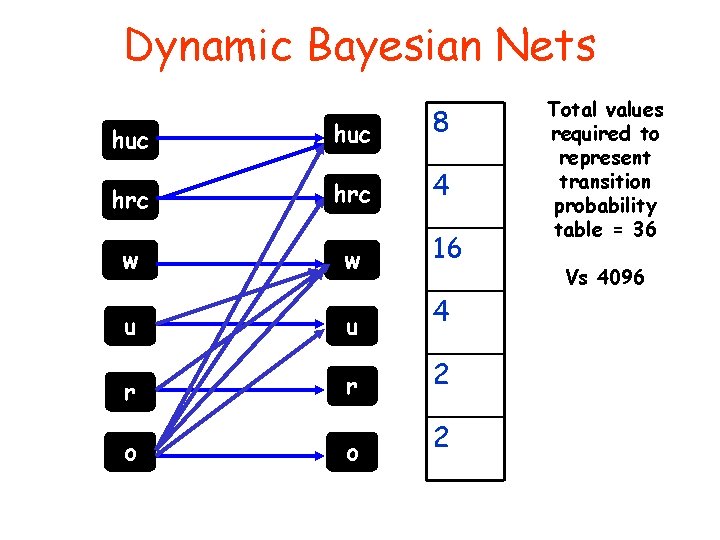 Dynamic Bayesian Nets

huc
hrc
w
u
r
o

huc
hrc
w
u
r
o

| 8 |
|---|
| 4 |
| 16 |
| 4 |
| 2 |
| 2 |

Total values required to represent transition probability table = 36

Vs 4096